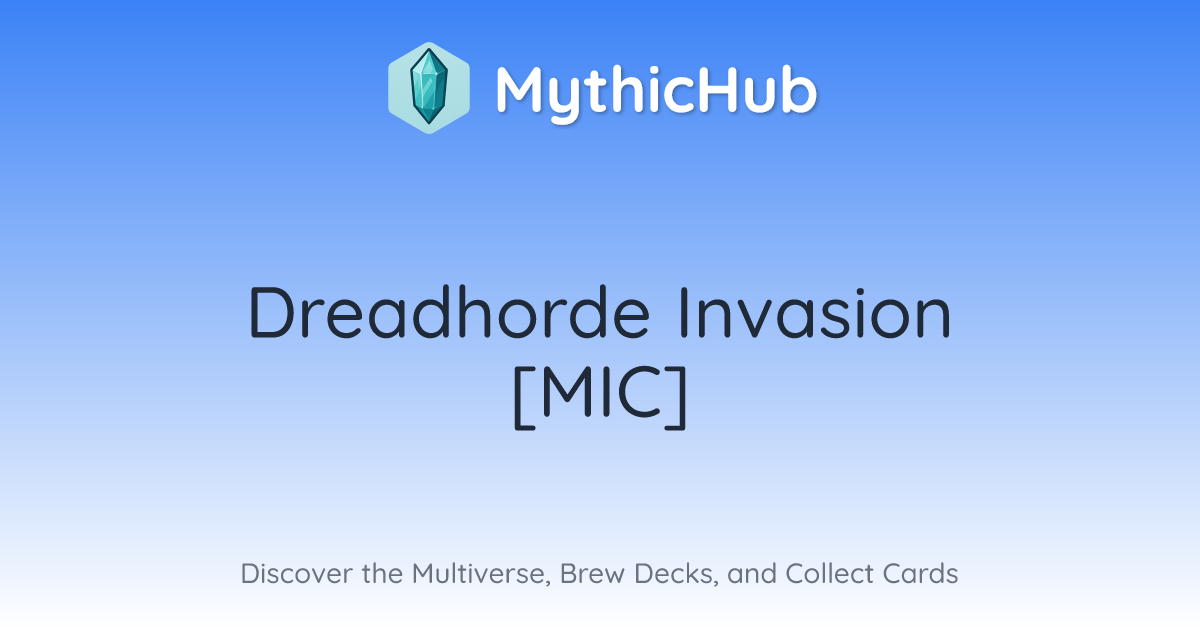 MythicHub

Dreadhorde Invasion [MIC]

Discover the Multiverse, Brew Decks, and Collect Cards